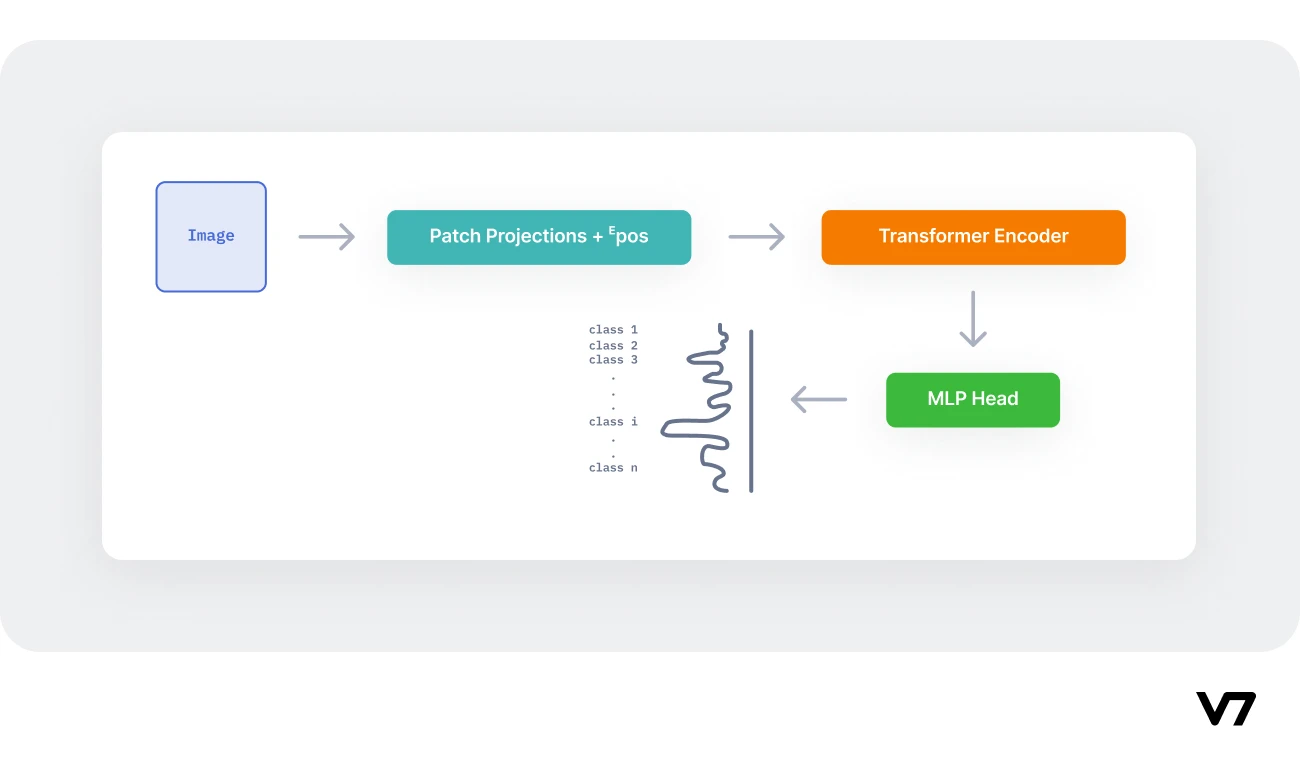 Image

Patch Projections + $^{E}$pos

Transformer Encoder

MLP Head

class 1
class 2
class 3
.
.
.
class i
.
.
class n

V7